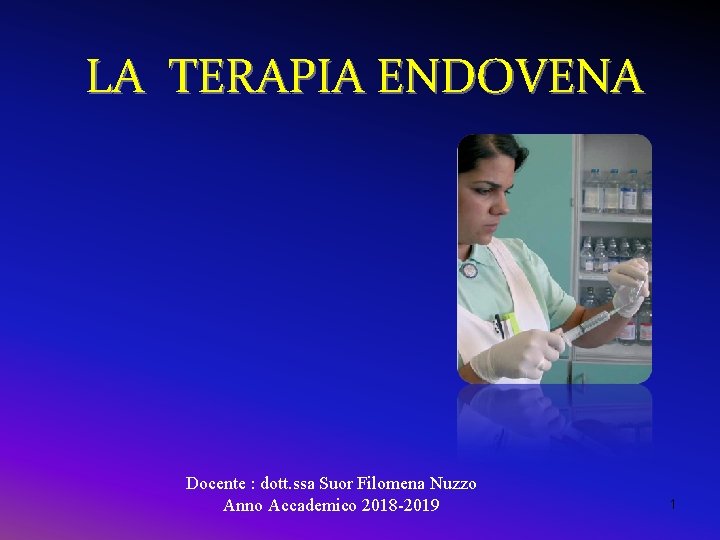 LA TERAPIA ENDOVENA

Docente : dott.ssa Suor Filomena Nuzzo
Anno Accademico 2018-2019

1